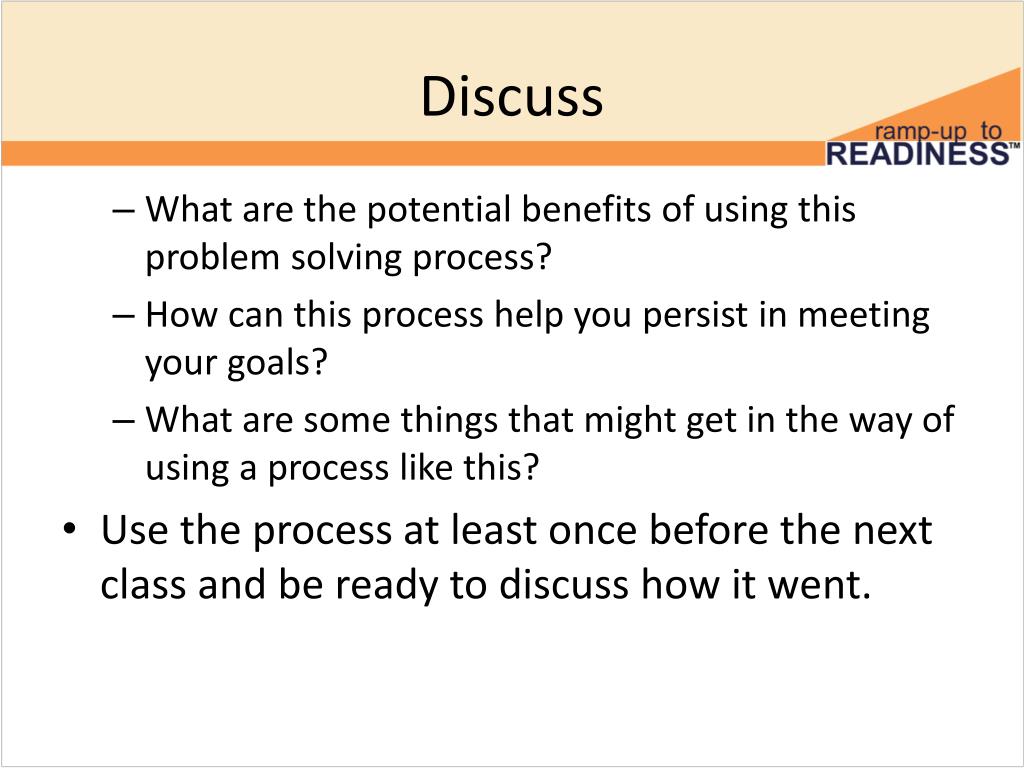 Discuss

ramp-up to READINESS™

– What are the potential benefits of using this problem solving process?

– How can this process help you persist in meeting your goals?

– What are some things that might get in the way of using a process like this?

• Use the process at least once before the next class and be ready to discuss how it went.